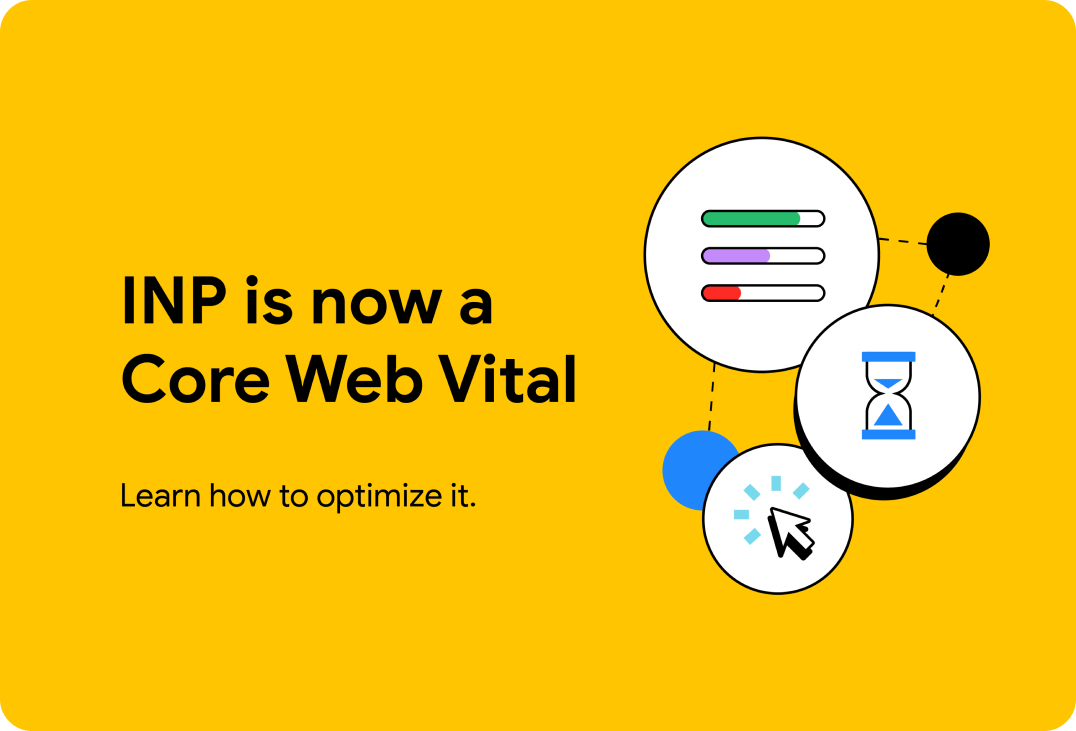 INP is now a Core Web Vital

Learn how to optimize it.